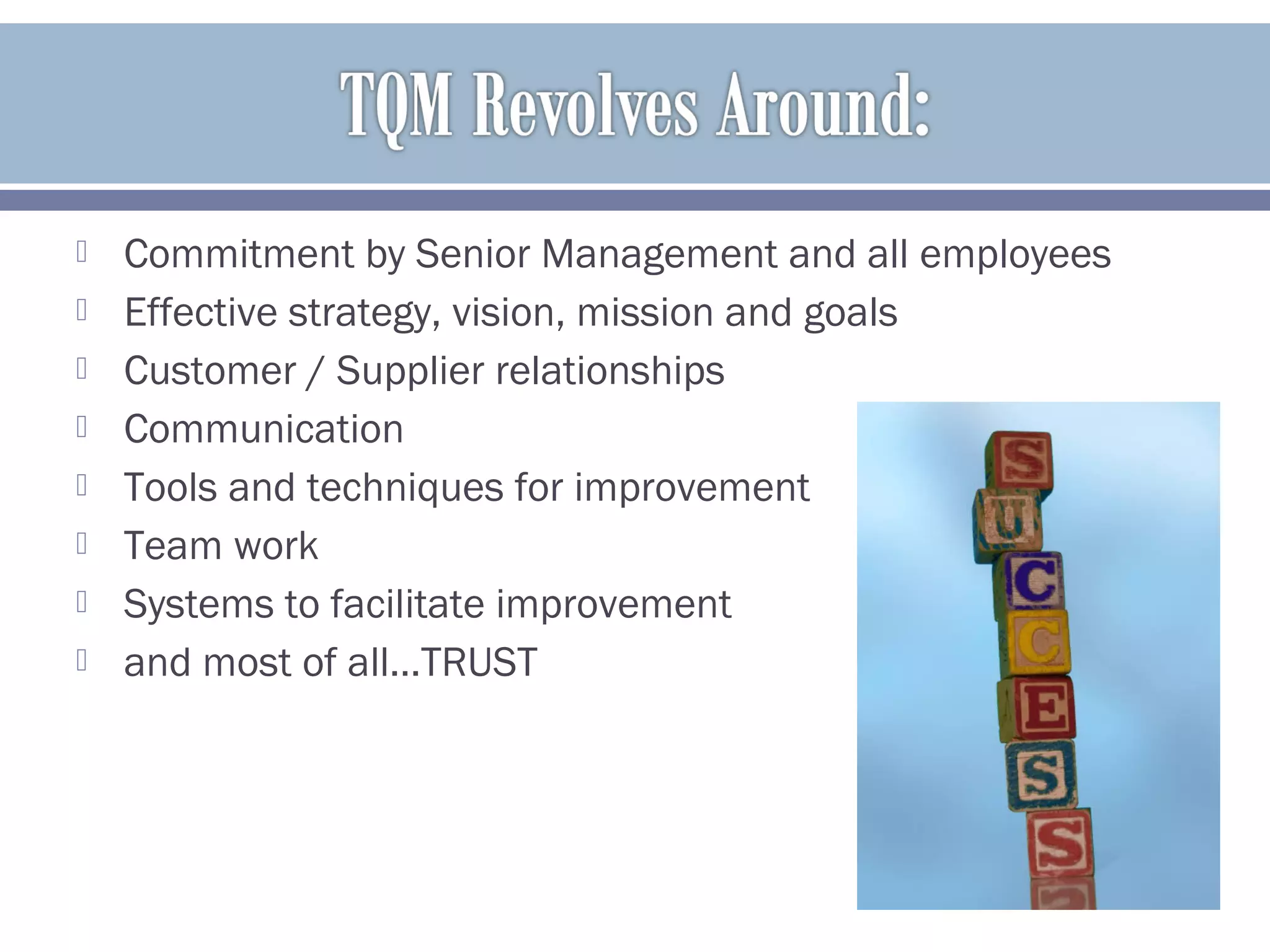 TQM Revolves Around:

Commitment by Senior Management and all employees
Effective strategy, vision, mission and goals
Customer / Supplier relationships
Communication
Tools and techniques for improvement
Team work
Systems to facilitate improvement
and most of all…TRUST

S
U
C
C
E
S
S